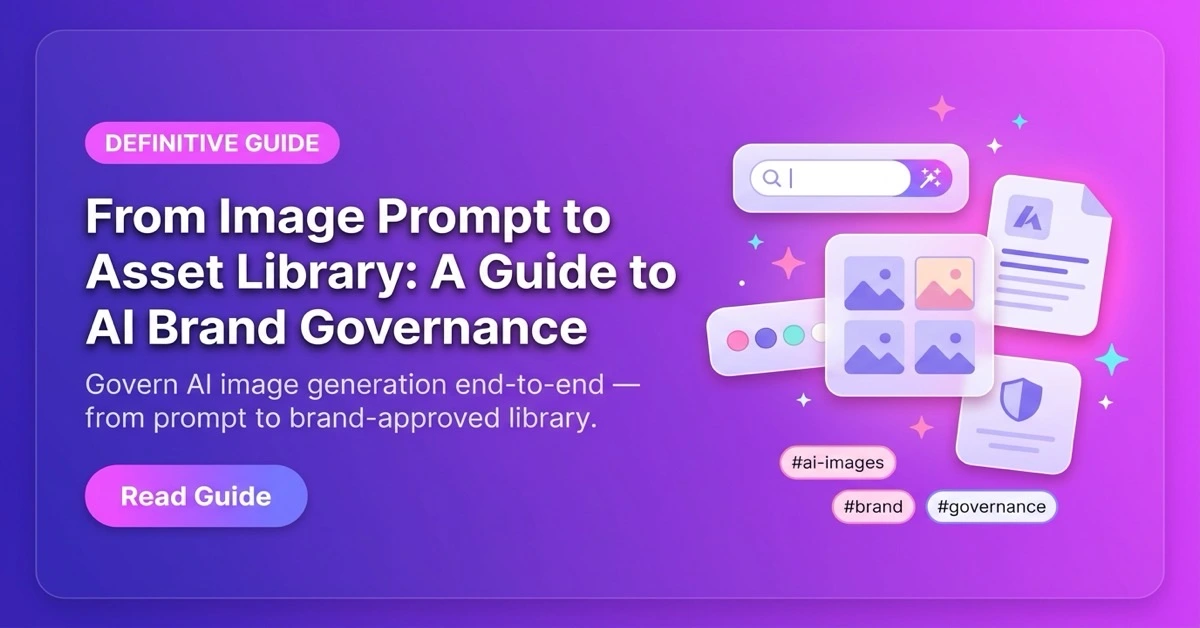 DEFINITIVE GUIDE

From Image Prompt to Asset Library: A Guide to AI Brand Governance

Govern AI image generation end-to-end — from prompt to brand-approved library.

Read Guide

#ai-images

#brand

#governance